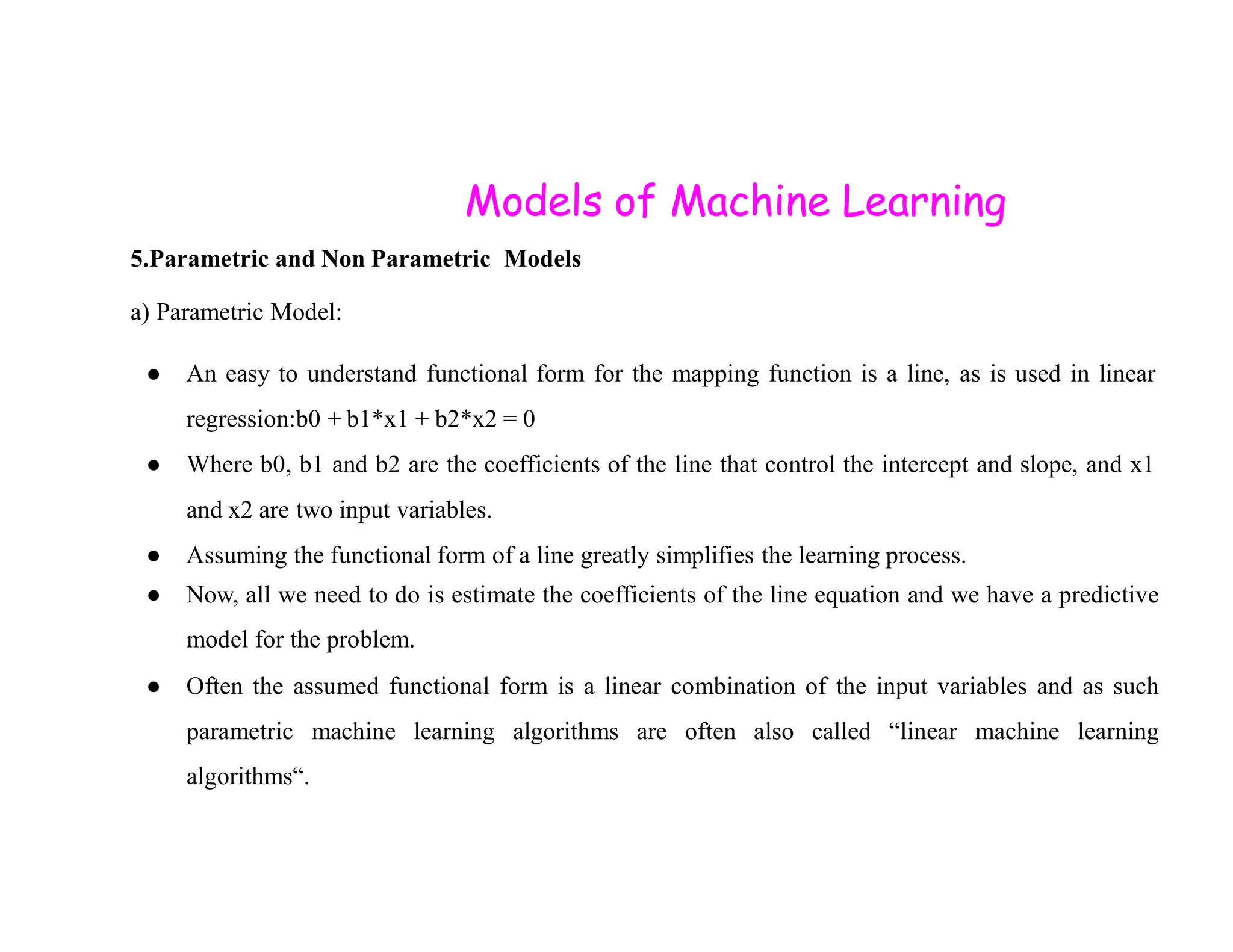 Models of Machine Learning

5.Parametric and Non Parametric Models

a) Parametric Model:

● An easy to understand functional form for the mapping function is a line, as is used in linear regression:b0 + b1*x1 + b2*x2 = 0

● Where b0, b1 and b2 are the coefficients of the line that control the intercept and slope, and x1 and x2 are two input variables.

● Assuming the functional form of a line greatly simplifies the learning process.

● Now, all we need to do is estimate the coefficients of the line equation and we have a predictive model for the problem.

● Often the assumed functional form is a linear combination of the input variables and as such parametric machine learning algorithms are often also called “linear machine learning algorithms“.